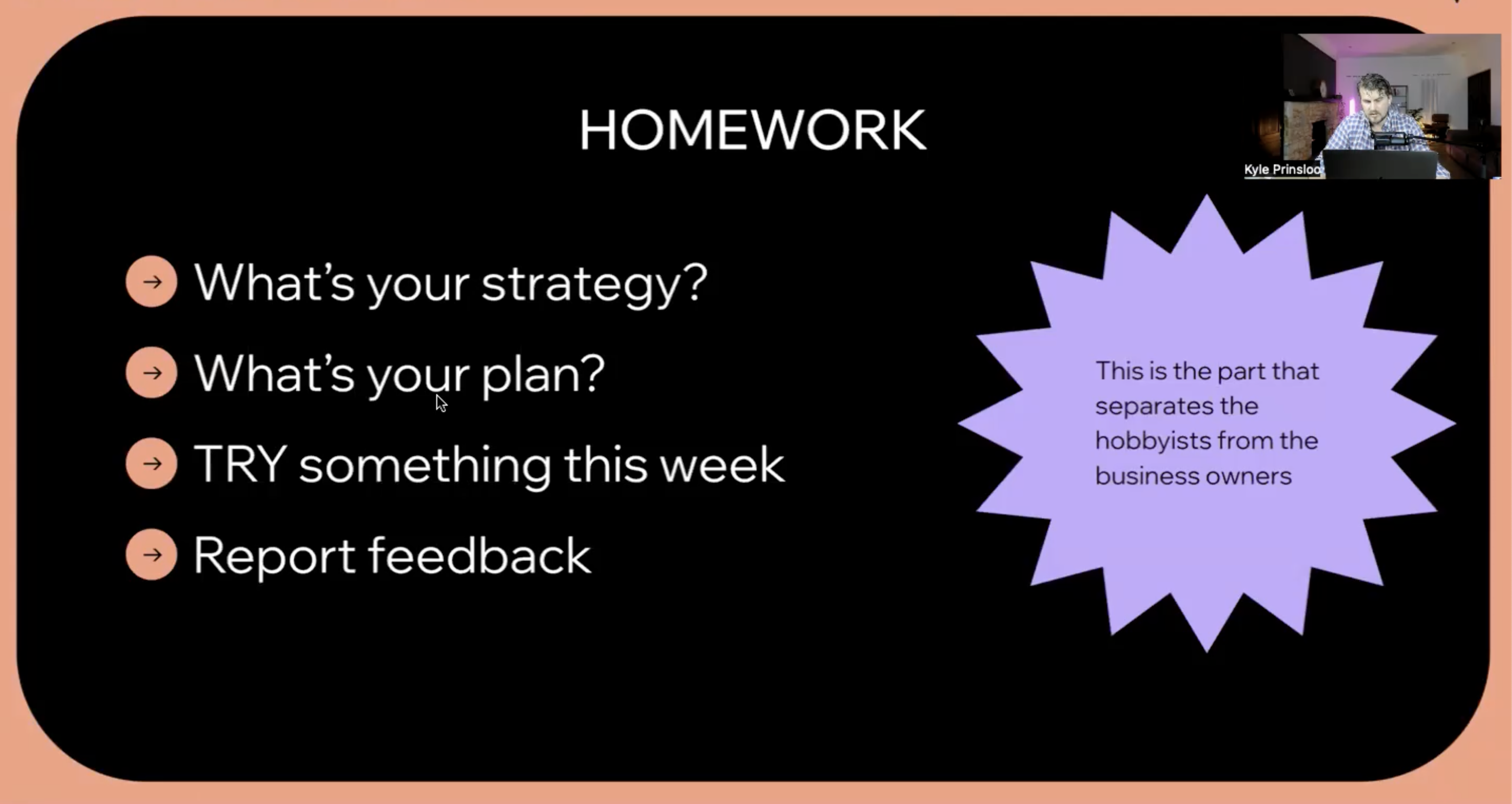 HOMEWORK

Kyle Prinsloo

→ What's your strategy?

→ What's your plan?

→ TRY something this week

→ Report feedback

This is the part that separates the hobbyists from the business owners